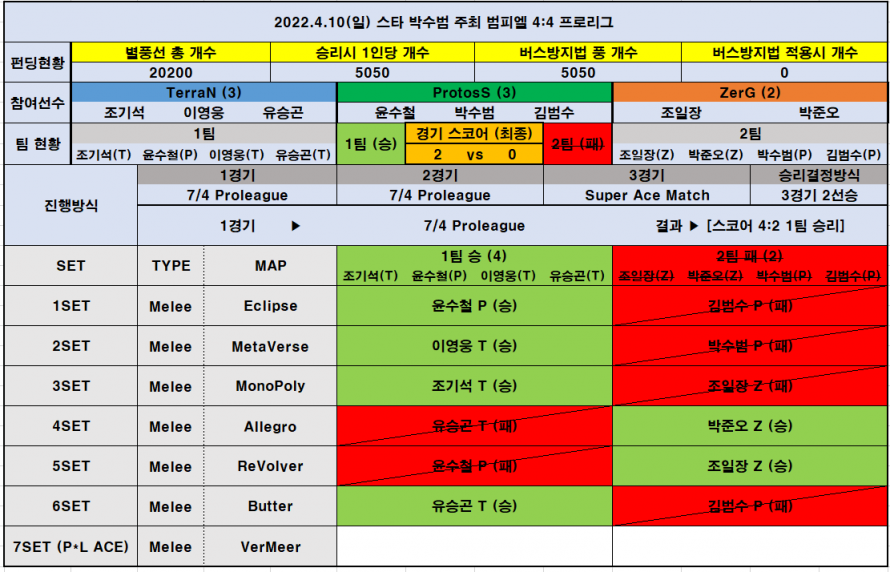 2022.4.10(일) 스타 박수범 주최 범피엘 4:4 프로리그

| 펀딩현황 | 별풍선 총 개수 | 승리시 1인당 개수 | 버스방지법 풍 개수 | 버스방지법 적용시 개수 |
|---|---|---|---|---|
| | 20200 | 5050 | 5050 | 0 |

| 참여선수 | TerraN (3) | ProtosS (3) | ZerG (2) |
|---|---|---|---|
| | 조기석 이영웅 유승곤 | 윤수철 박수범 김범수 | 조일장 박준오 |

| 팀 현황 | 1팀 | 1팀 (승) | 경기 스코어 (최종) | 2팀 (패) | 2팀 |
|---|---|---|---|---|---|
| | 조기석(T) 윤수철(P) 이영웅(T) 유승곤(T) | | 2 vs 0 | | 조일장(Z) 박준오(Z) 박수범(P) 김범수(P) |

| 진행방식 | 1경기 | 2경기 | 3경기 | 승리결정방식 |
|---|---|---|---|---|
| | 7/4 Proleague | 7/4 Proleague | Super Ace Match | 3경기 2선승 |

1경기 ▶ 7/4 Proleague 결과 ▶ [스코어 4:2 1팀 승리]

| SET | TYPE | MAP | 1팀 승 (4) 조기석(T) 윤수철(P) 이영웅(T) 유승곤(T) | 2팀 패 (2) 조일장(Z) 박준오(Z) 박수범(P) 김범수(P) |
|---|---|---|---|---|
| 1SET | Melee | Eclipse | 윤수철 P (승) | 김범수 P (패) |
| 2SET | Melee | MetaVerse | 이영웅 T (승) | 박수범 P (패) |
| 3SET | Melee | MonoPoly | 조기석 T (승) | 조일장 Z (패) |
| 4SET | Melee | Allegro | 유승곤 T (패) | 박준오 Z (승) |
| 5SET | Melee | ReVolver | 윤수철 P (패) | 조일장 Z (승) |
| 6SET | Melee | Butter | 유승곤 T (승) | 김범수 P (패) |
| 7SET (P*L ACE) | Melee | VerMeer | | |